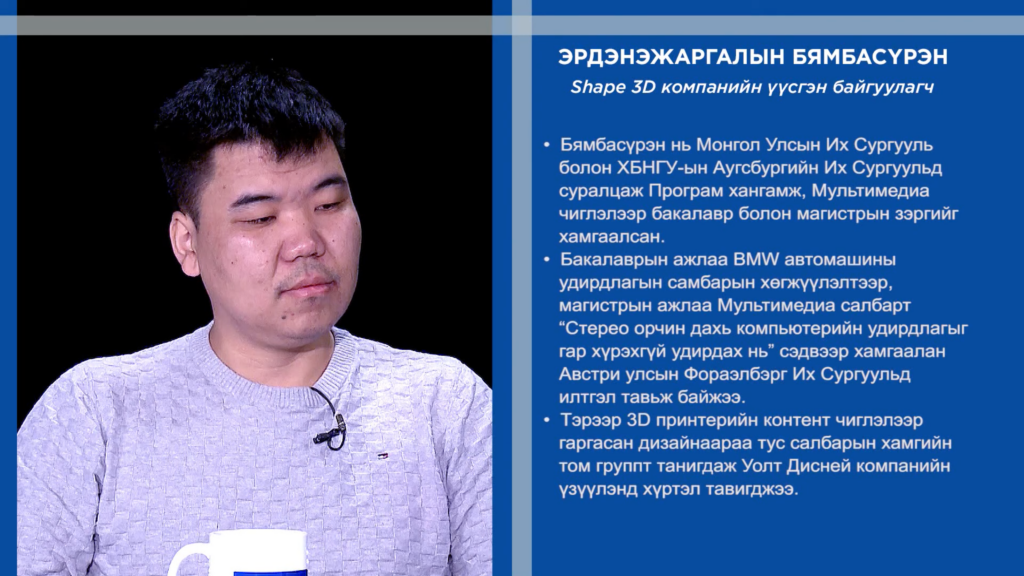 ЭРДЭНЭЖАРГАЛЫН БЯМБАСҮРЭН
Shape 3D компанийн үүсгэн байгуулагч

• Бямбасүрэн нь Монгол Улсын Их Сургууль болон ХБНГУ-ын Аугсбургийн Их Сургуульд суралцаж Програм хангамж, Мультимедиа чиглэлээр бакалавр болон магистрын зэргийг хамгаалсан.
• Бакалаврын ажлаа BMW автомашины удирдлагын самбарын хөгжүүлэлтээр, магистрын ажлаа Мультимедиа салбарт "Стерео орчин дахь компьютерийн удирдлагыг гар хүрэхгүй удирдах нь" сэдвээр хамгаалан Австри улсын Фораэлбэрг Их Сургуульд илтгэл тавьж байжээ.
• Тэрээр 3D принтерийн контент чиглэлээр гаргасан дизайнаараа тус салбарын хамгийн том группт танигдаж Уолт Дисней компанийн үзүүлэнд хүртэл тавигджээ.